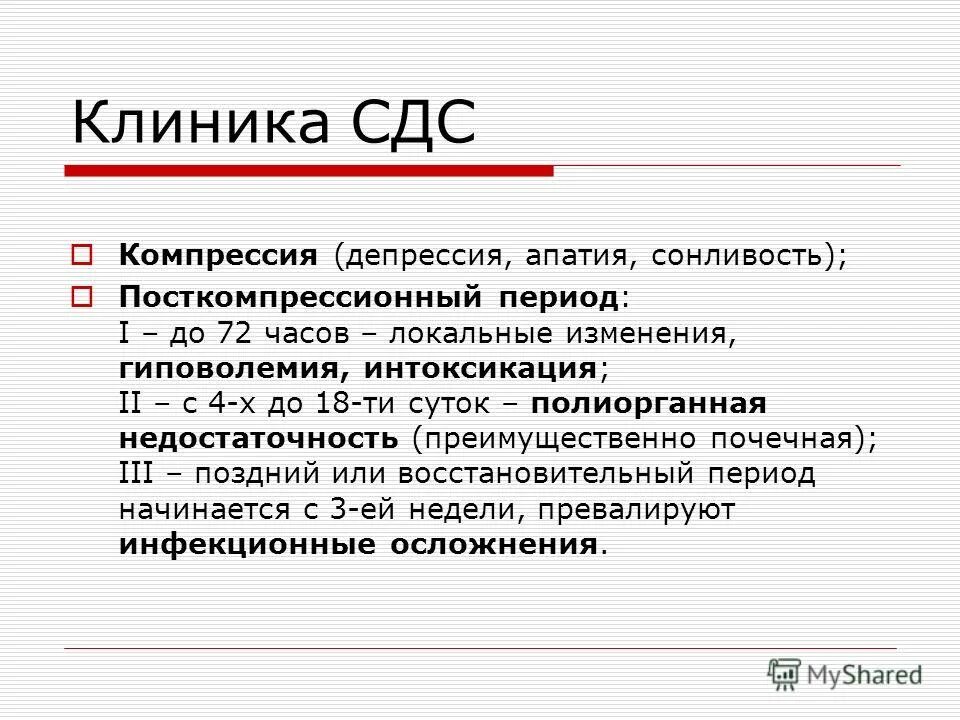 Клиника СДС

Компрессия (депрессия, апатия, сонливость);

Посткомпрессионный период:
I – до 72 часов – локальные изменения, гиповолемия, интоксикация;
II – с 4-х до 18-ти суток – полиорганная недостаточность (преимущественно почечная);
III – поздний или восстановительный период начинается с 3-ей недели, превалируют инфекционные осложнения.

MyShared